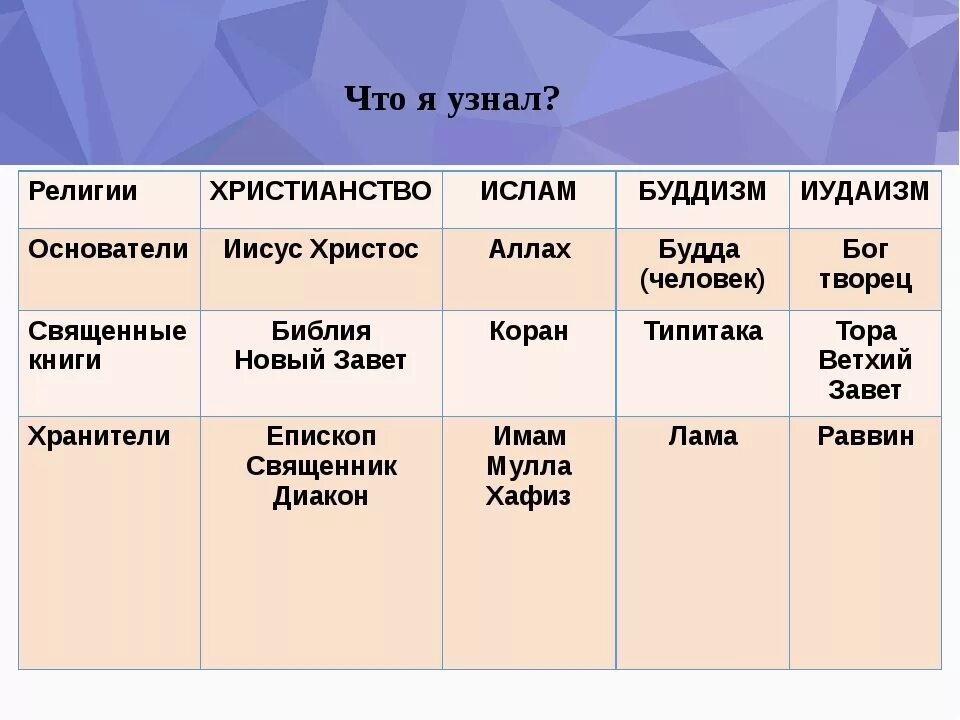 Что я узнал?

| Религии | ХРИСТИАНСТВО | ИСЛАМ | БУДДИЗМ | ИУДАИЗМ |
|---|---|---|---|---|
| Основатели | Иисус Христос | Аллах | Будда (человек) | Бог творец |
| Священные книги | Библия Новый Завет | Коран | Типитака | Тора Ветхий Завет |
| Хранители | Епископ Священник Диакон | Имам Мулла Хафиз | Лама | Раввин |